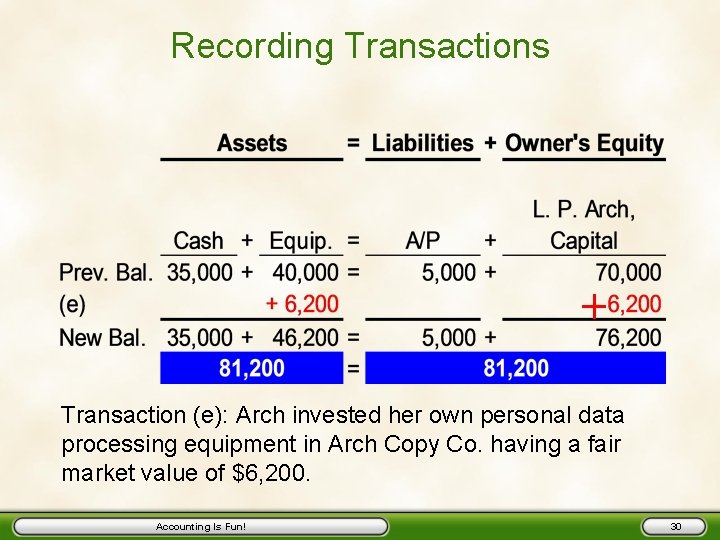 Recording Transactions

| | Assets | | | = | Liabilities | + | Owner's Equity |
|---|---|---|---|---|---|---|---|
| | Cash | + | Equip. | = | A/P | + | L. P. Arch, Capital |
| Prev. Bal. | 35,000 | + | 40,000 | = | 5,000 | + | 70,000 |
| (e) | | | + 6,200 | | | | + 6,200 |
| New Bal. | 35,000 | + | 46,200 | = | 5,000 | + | 76,200 |
| | 81,200 | | | = | 81,200 | | |

Transaction (e): Arch invested her own personal data processing equipment in Arch Copy Co. having a fair market value of $6,200.

Accounting Is Fun!

30